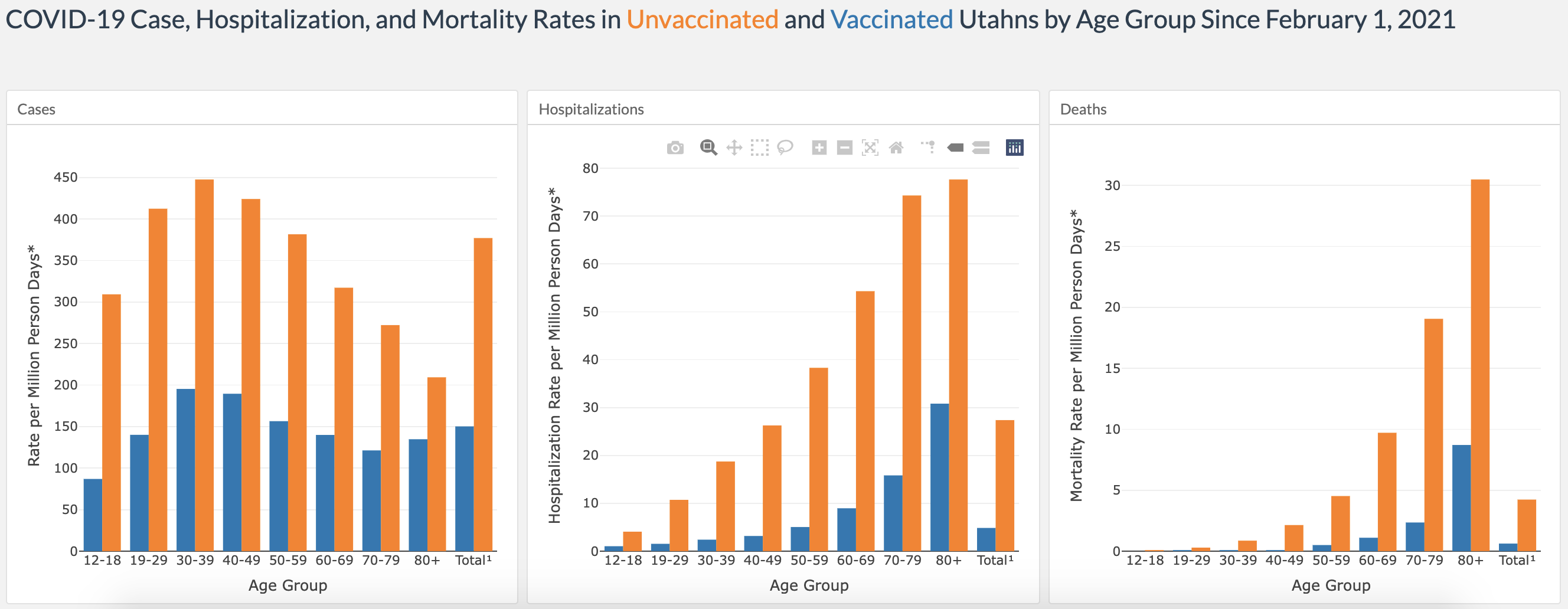 COVID-19 Case, Hospitalization, and Mortality Rates in Unvaccinated and Vaccinated Utahns by Age Group Since February 1, 2021

Cases

Rate per Million Person Days*

450
400
350
300
250
200
150
100
50
0

12-18 19-29 30-39 40-49 50-59 60-69 70-79 80+ Total¹

Age Group

Hospitalizations

Hospitalization Rate per Million Person Days*

80
70
60
50
40
30
20
10
0

12-18 19-29 30-39 40-49 50-59 60-69 70-79 80+ Total¹

Age Group

Deaths

Mortality Rate per Million Person Days*

30
25
20
15
10
5
0

12-18 19-29 30-39 40-49 50-59 60-69 70-79 80+ Total¹

Age Group